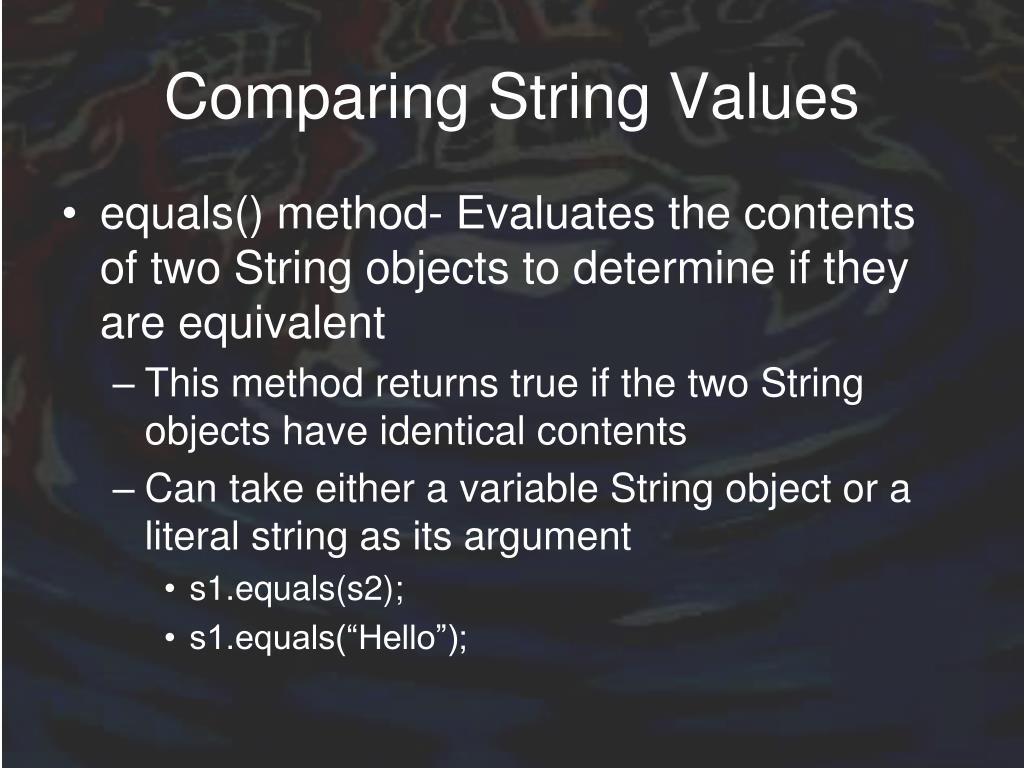 Comparing String Values

• equals() method- Evaluates the contents of two String objects to determine if they are equivalent
– This method returns true if the two String objects have identical contents
– Can take either a variable String object or a literal string as its argument
• s1.equals(s2);
• s1.equals(“Hello”);